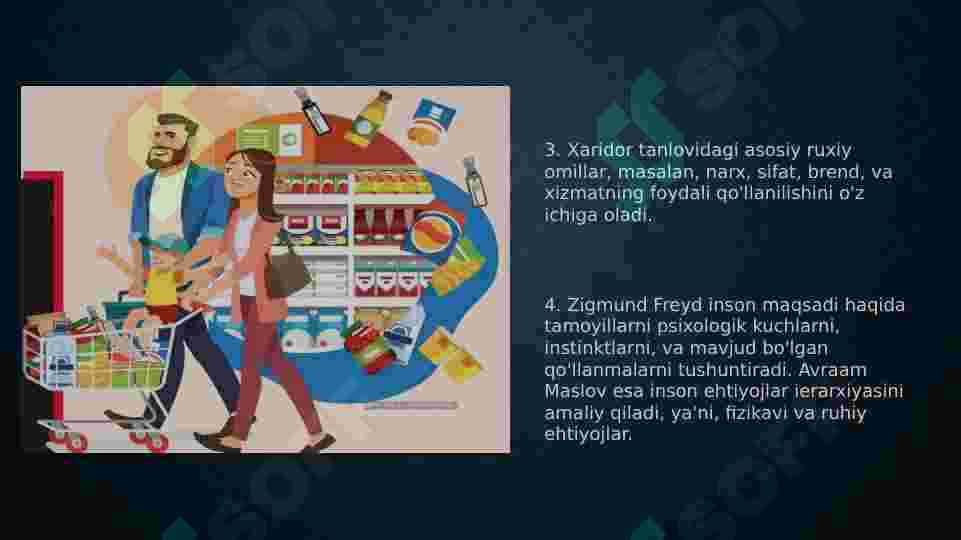 3. Xaridor tanlovidagi asosiy ruxiy omillar, masalan, narx, sifat, brend, va xizmatning foydali qo'llanilishini o'z ichiga oladi.

4. Zigmund Freyd inson maqsadi haqida tamoyillarni psixologik kuchlarni, instinktlarni, va mavjud bo'lgan qo'llanmalarni tushuntiradi. Avraam Maslov esa inson ehtiyojlar ierarxiyasini amaliy qiladi, ya'ni, fizikavi va ruhiy ehtiyojlar.